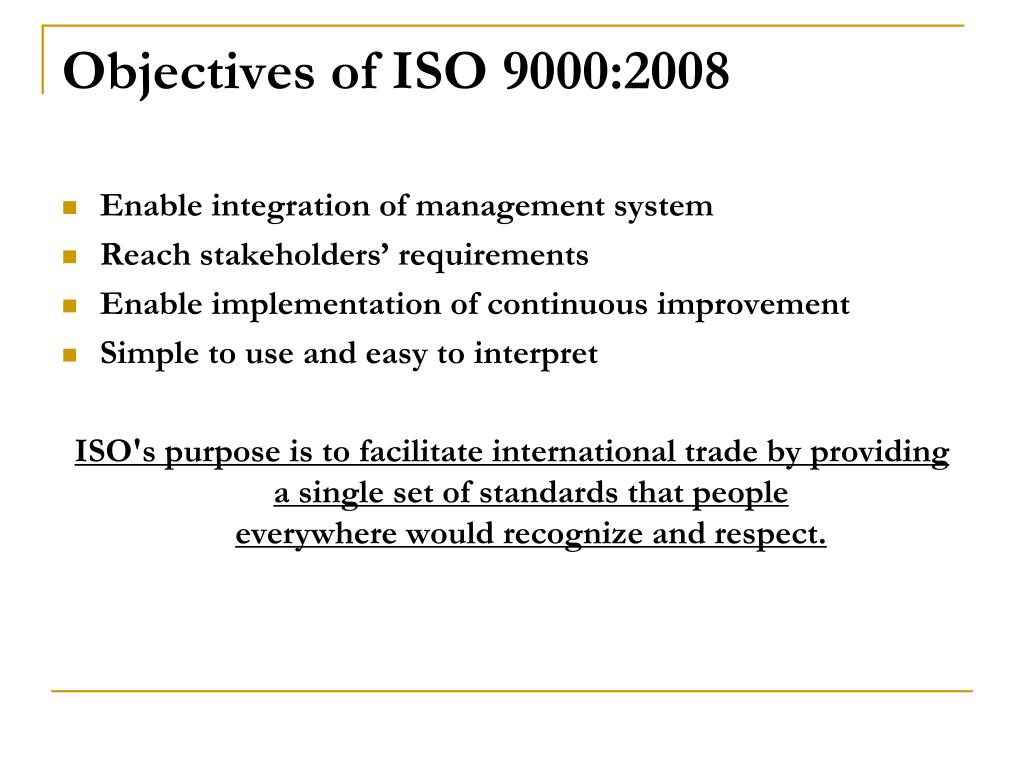 Objectives of ISO 9000:2008

- Enable integration of management system
- Reach stakeholders’ requirements
- Enable implementation of continuous improvement
- Simple to use and easy to interpret

ISO's purpose is to facilitate international trade by providing a single set of standards that people everywhere would recognize and respect.